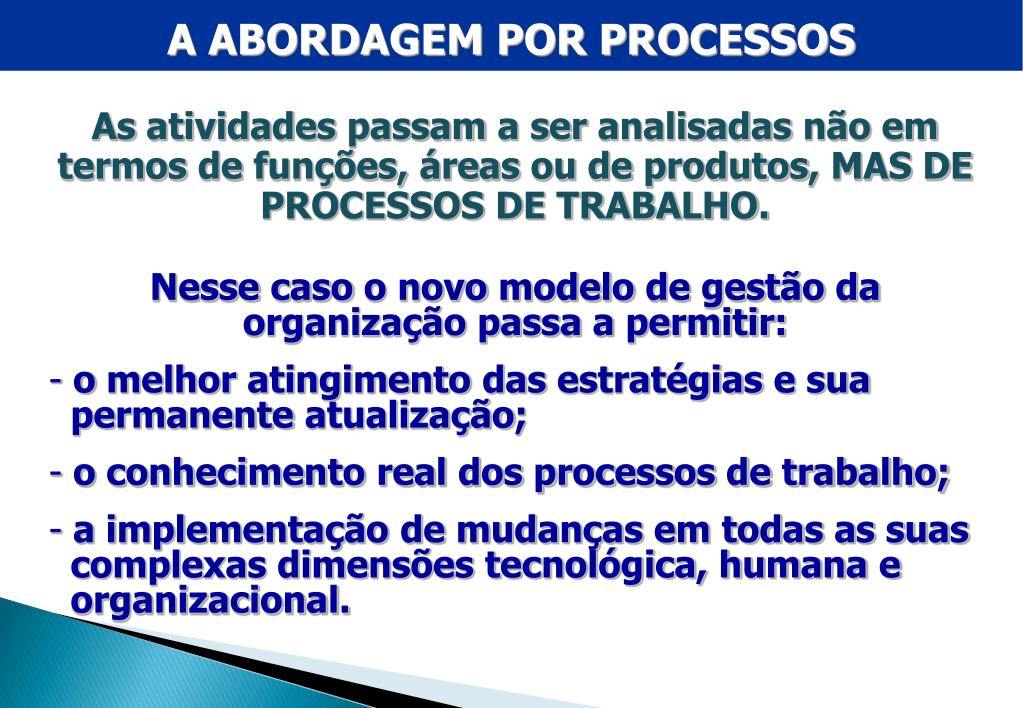 A ABORDAGEM POR PROCESSOS

As atividades passam a ser analisadas não em termos de funções, áreas ou de produtos, MAS DE PROCESSOS DE TRABALHO.

Nesse caso o novo modelo de gestão da organização passa a permitir:

- o melhor atingimento das estratégias e sua permanente atualização;

- o conhecimento real dos processos de trabalho;

- a implementação de mudanças em todas as suas complexas dimensões tecnológica, humana e organizacional.